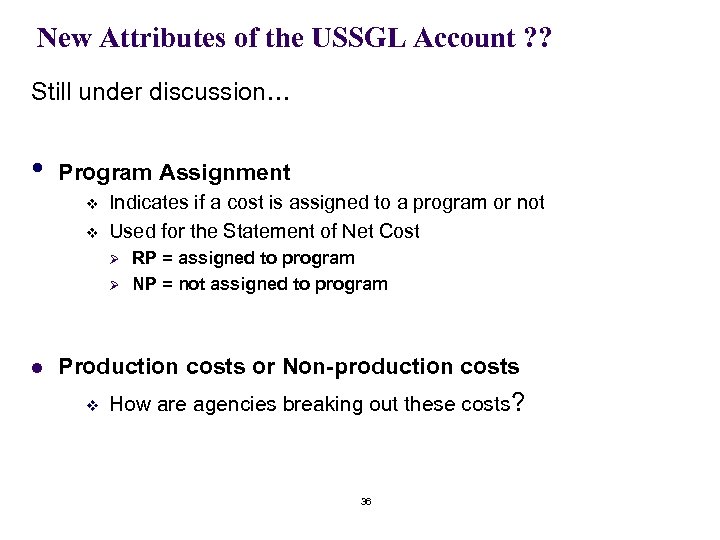 New Attributes of the USSGL Account ??

Still under discussion…

• Program Assignment
  ❖ Indicates if a cost is assigned to a program or not
  ❖ Used for the Statement of Net Cost
    ➢ RP = assigned to program
    ➢ NP = not assigned to program

• Production costs or Non-production costs
  ❖ How are agencies breaking out these costs?

36